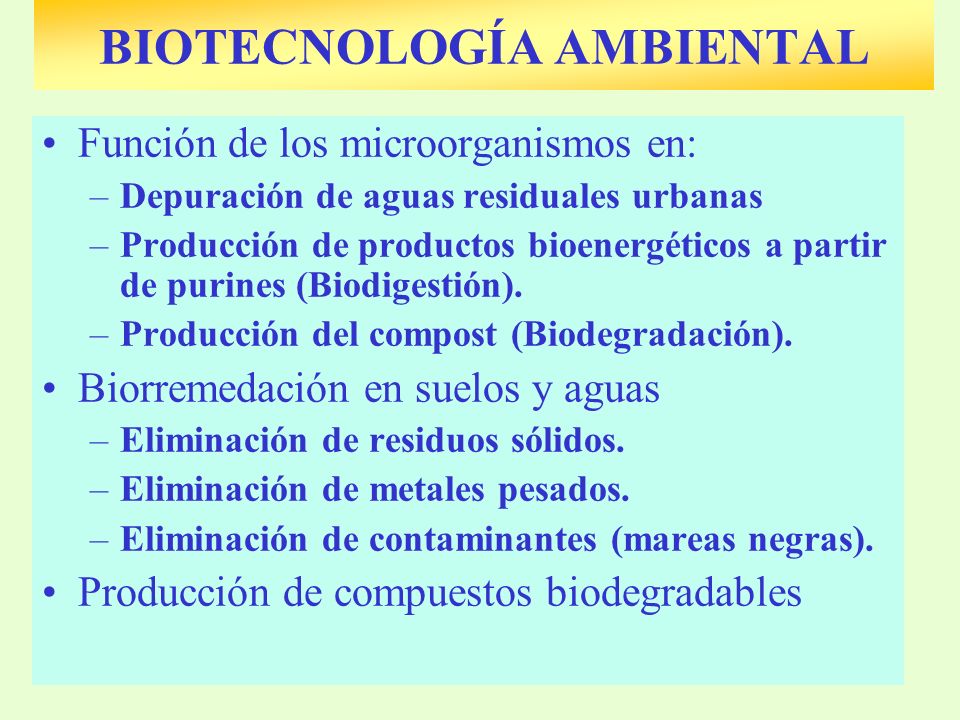 BIOTECNOLOGÍA AMBIENTAL

• Función de los microorganismos en:
– Depuración de aguas residuales urbanas
– Producción de productos bioenergéticos a partir de purines (Biodigestión).
– Producción del compost (Biodegradación).
• Biorremedación en suelos y aguas
– Eliminación de residuos sólidos.
– Eliminación de metales pesados.
– Eliminación de contaminantes (mareas negras).
• Producción de compuestos biodegradables